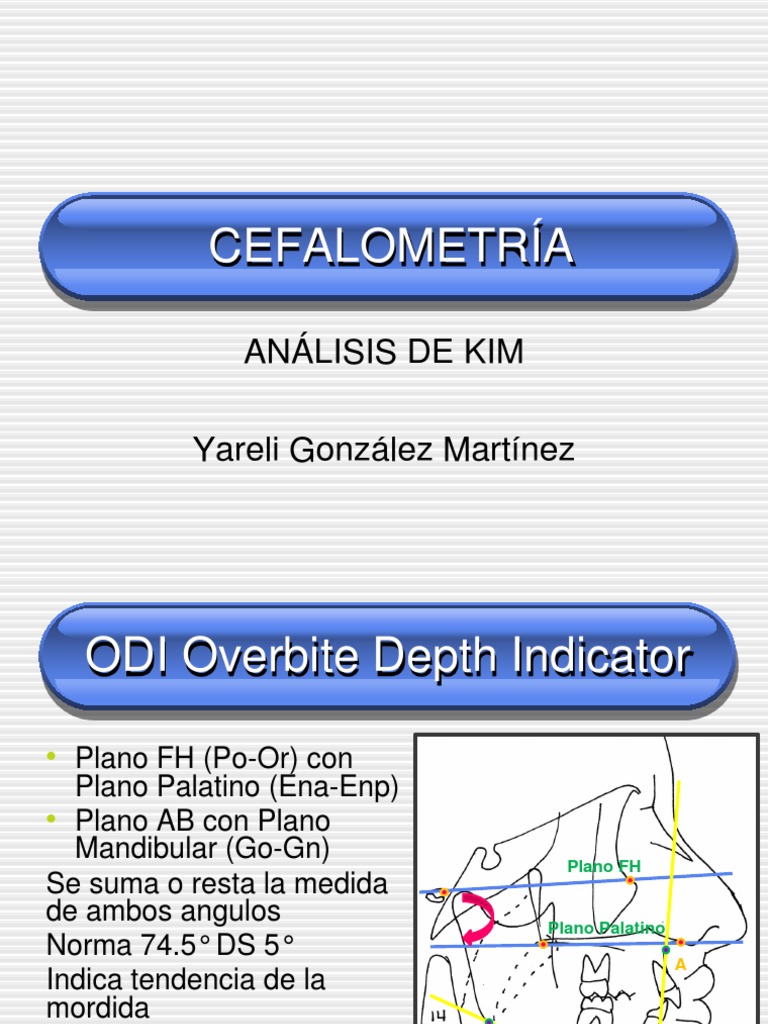 CEFALOMETRÍA

ANÁLISIS DE KIM

Yareli González Martínez

ODI Overbite Depth Indicator

• Plano FH (Po-Or) con Plano Palatino (Ena-Enp)
• Plano AB con Plano Mandibular (Go-Gn)

Se suma o resta la medida de ambos angulos
Norma 74.5° DS 5°
Indica tendencia de la mordida

Plano FH
Plano Palatino
A
14